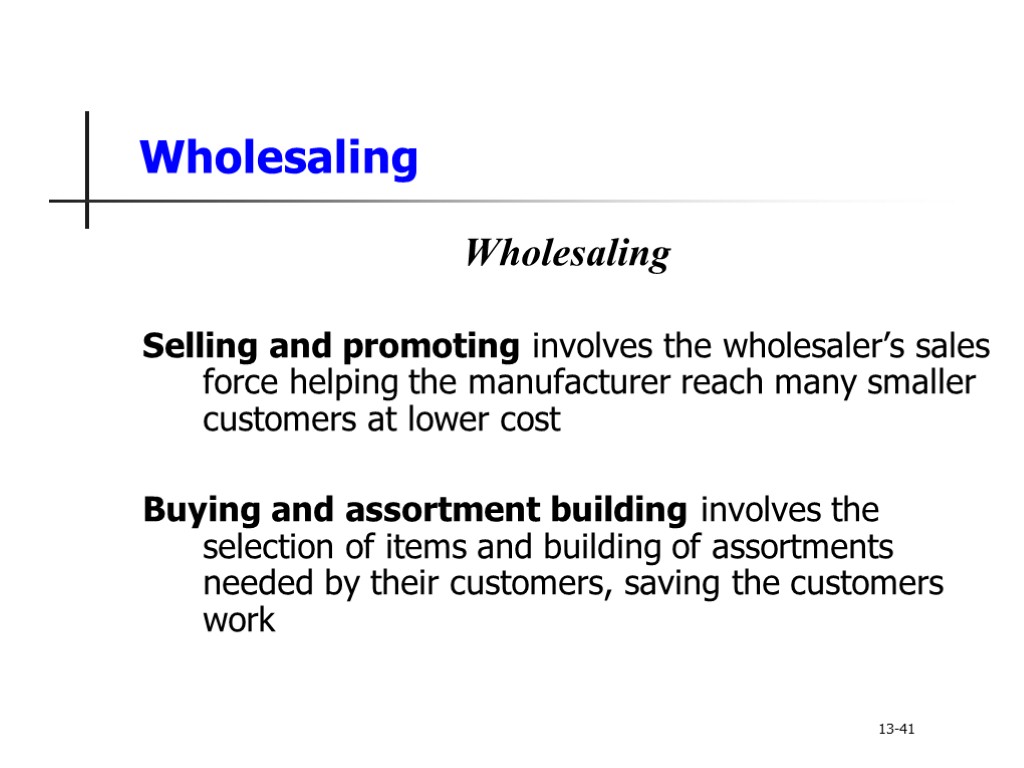 Wholesaling

Wholesaling

Selling and promoting involves the wholesaler’s sales force helping the manufacturer reach many smaller customers at lower cost

Buying and assortment building involves the selection of items and building of assortments needed by their customers, saving the customers work

13-41